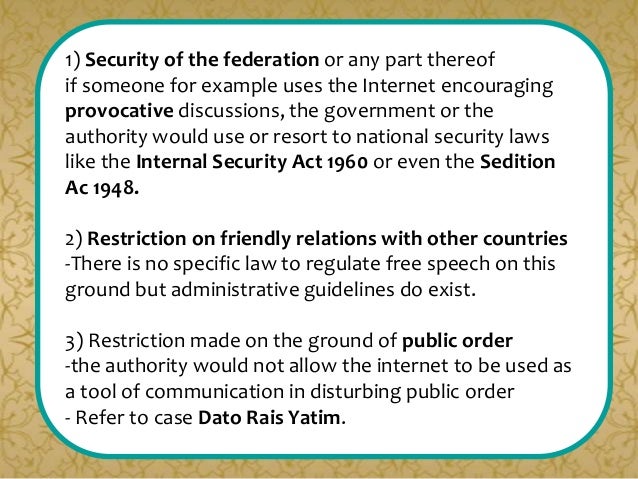 1) Security of the federation or any part thereof
if someone for example uses the Internet encouraging provocative discussions, the government or the authority would use or resort to national security laws like the Internal Security Act 1960 or even the Sedition Ac 1948.

2) Restriction on friendly relations with other countries
-There is no specific law to regulate free speech on this ground but administrative guidelines do exist.

3) Restriction made on the ground of public order
-the authority would not allow the internet to be used as a tool of communication in disturbing public order
- Refer to case Dato Rais Yatim.